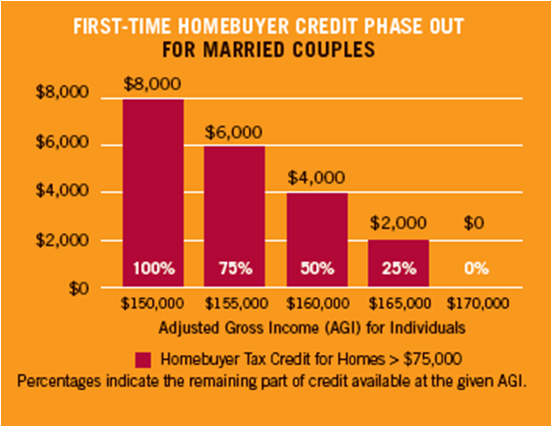 FIRST-TIME HOMEBUYER CREDIT PHASE OUT
FOR MARRIED COUPLES

$8,000
$6,000
$4,000
$2,000
$0

$8,000
$6,000
$4,000
$2,000
$0

100%
75%
50%
25%
0%

$150,000 $155,000 $160,000 $165,000 $170,000
Adjusted Gross Income (AGI) for Individuals

Homebuyer Tax Credit for Homes > $75,000
Percentages indicate the remaining part of credit available at the given AGI.